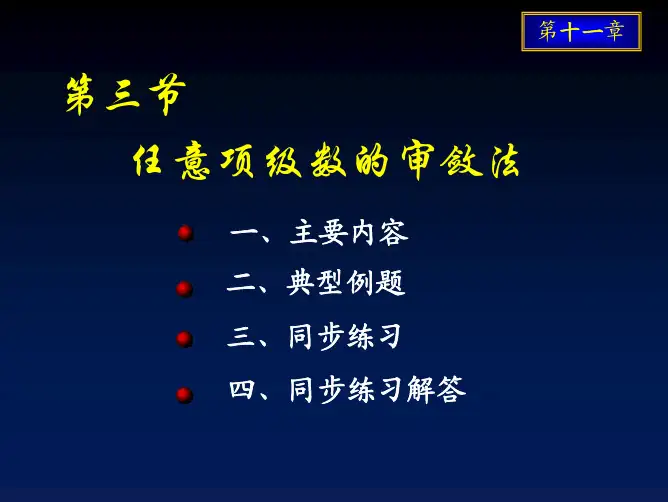 第十一章

第三节

任意项级数的审敛法

一、主要内容

二、典型例题

三、同步练习

四、同步练习解答